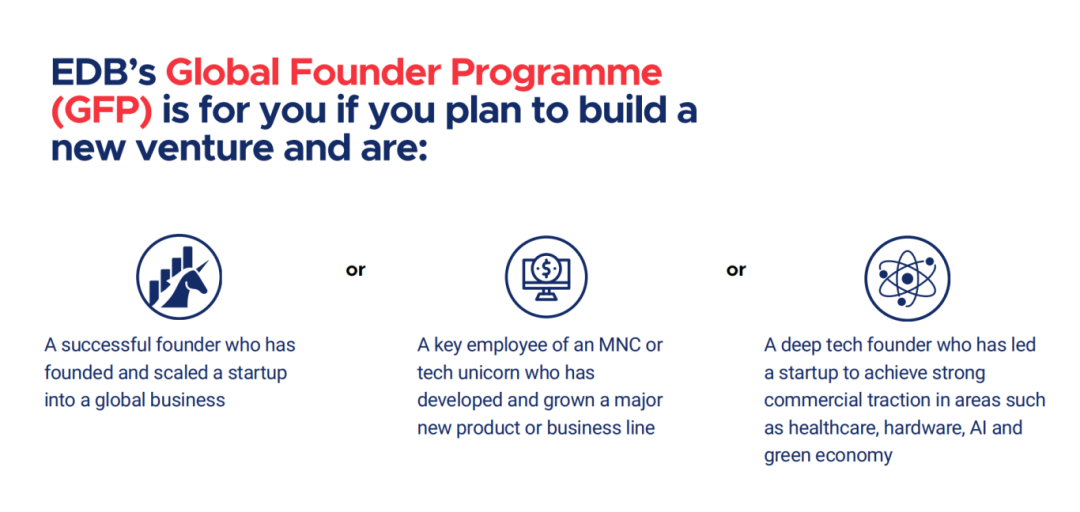 EDB's Global Founder Programme (GFP) is for you if you plan to build a new venture and are:

A successful founder who has founded and scaled a startup into a global business

or

A key employee of an MNC or tech unicorn who has developed and grown a major new product or business line

or

A deep tech founder who has led a startup to achieve strong commercial traction in areas such as healthcare, hardware, AI and green economy